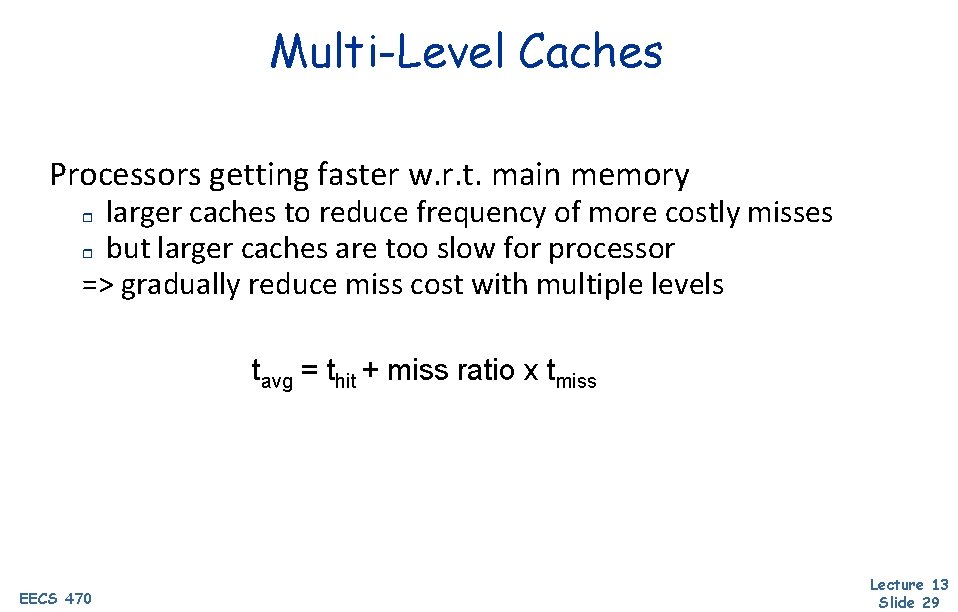 Multi-Level Caches

Processors getting faster w.r.t. main memory
□ larger caches to reduce frequency of more costly misses
□ but larger caches are too slow for processor
=> gradually reduce miss cost with multiple levels

$t_{avg} = t_{hit} + \text{miss ratio} \times t_{miss}$

EECS 470

Lecture 13
Slide 29